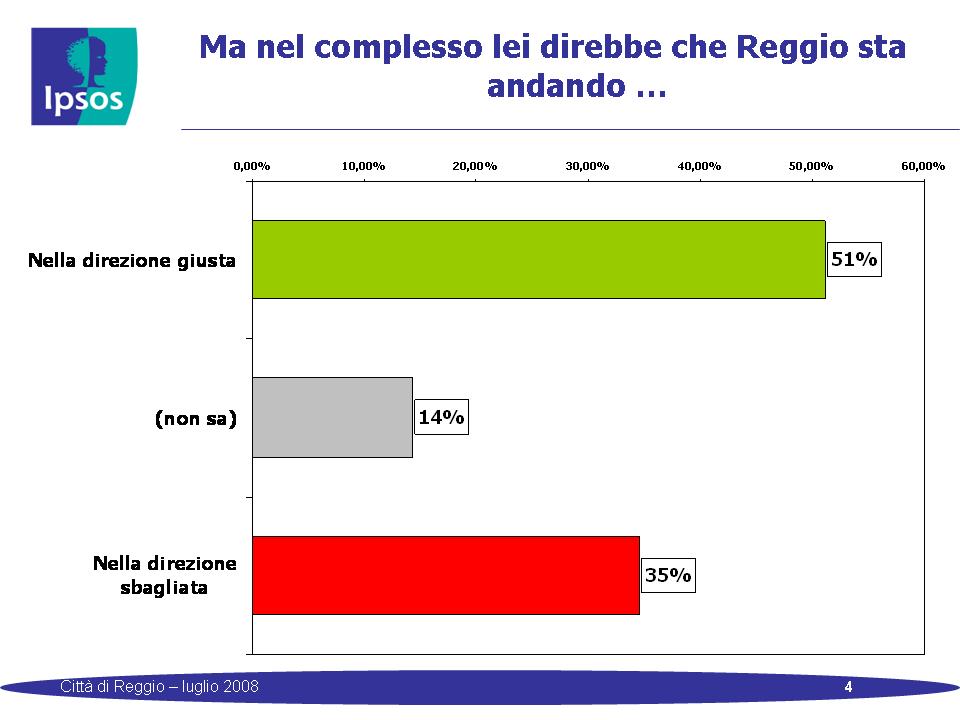 Ipsos

Ma nel complesso lei direbbe che Reggio sta andando …

0,00% 10,00% 20,00% 30,00% 40,00% 50,00% 60,00%

Nella direzione giusta 51%

(non sa) 14%

Nella direzione sbagliata 35%

Città di Reggio – luglio 2008

4